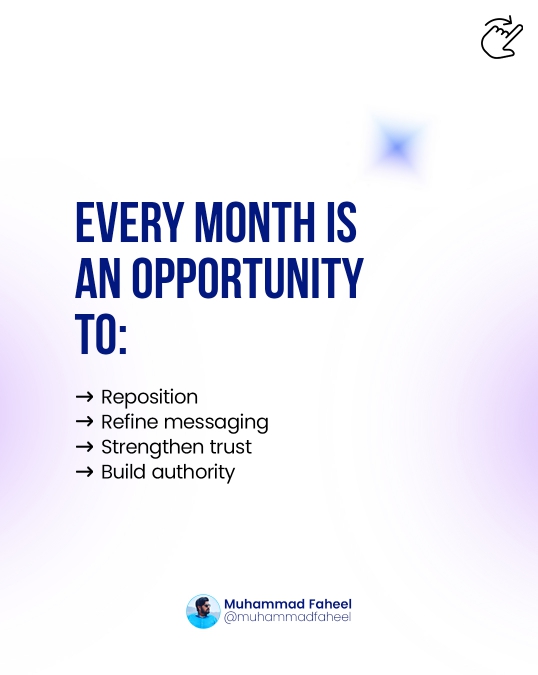 EVERY MONTH IS AN OPPORTUNITY TO:

→ Reposition
→ Refine messaging
→ Strengthen trust
→ Build authority

Muhammad Faheel
@muhammadfaheel